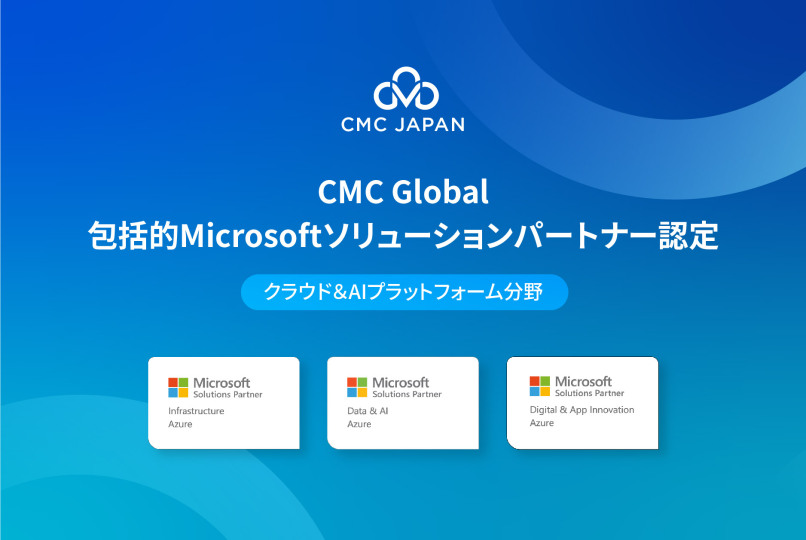 CMC JAPAN

CMC Global
包括的Microsoftソリューションパートナー認定

クラウド&AIプラットフォーム分野

Microsoft
Solutions Partner
Infrastructure
Azure

Microsoft
Solutions Partner
Data & AI
Azure

Microsoft
Solutions Partner
Digital & App Innovation
Azure